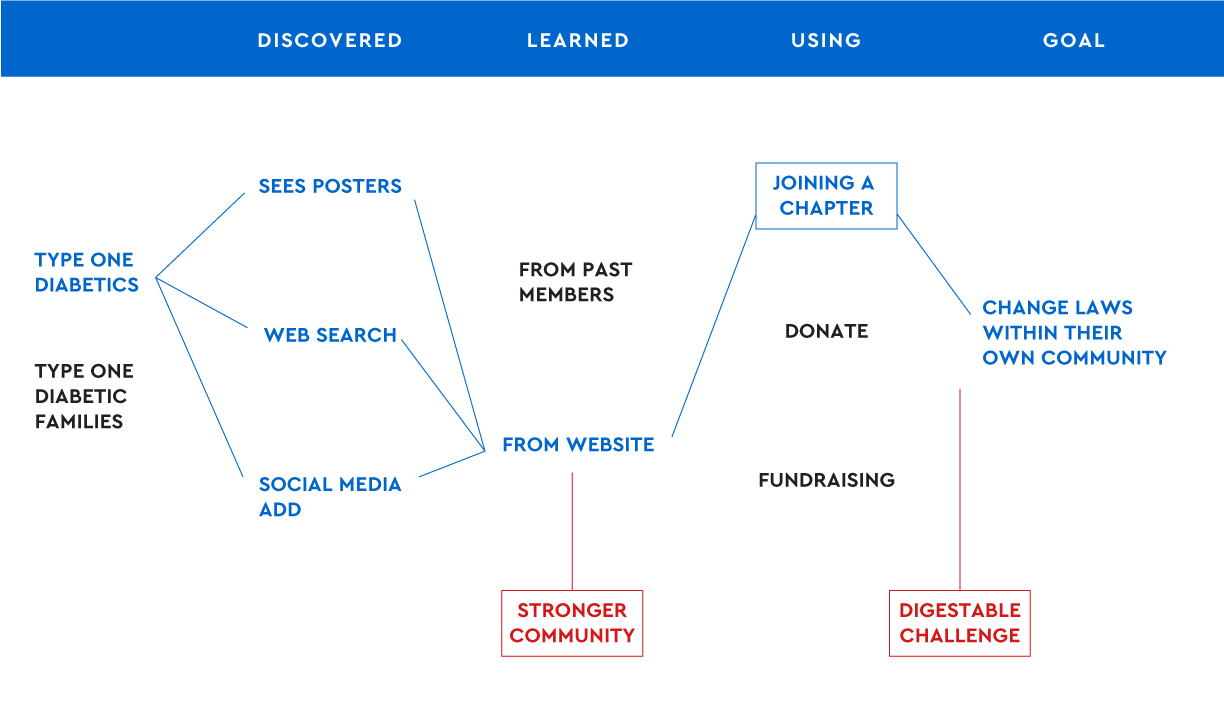 DISCOVERED LEARNED USING GOAL

TYPE ONE DIABETICS

TYPE ONE DIABETIC FAMILIES

SEES POSTERS

WEB SEARCH

SOCIAL MEDIA ADD

FROM PAST MEMBERS

FROM WEBSITE

STRONGER COMMUNITY

JOINING A CHAPTER

DONATE

FUNDRAISING

CHANGE LAWS WITHIN THEIR OWN COMMUNITY

DIGESTABLE CHALLENGE